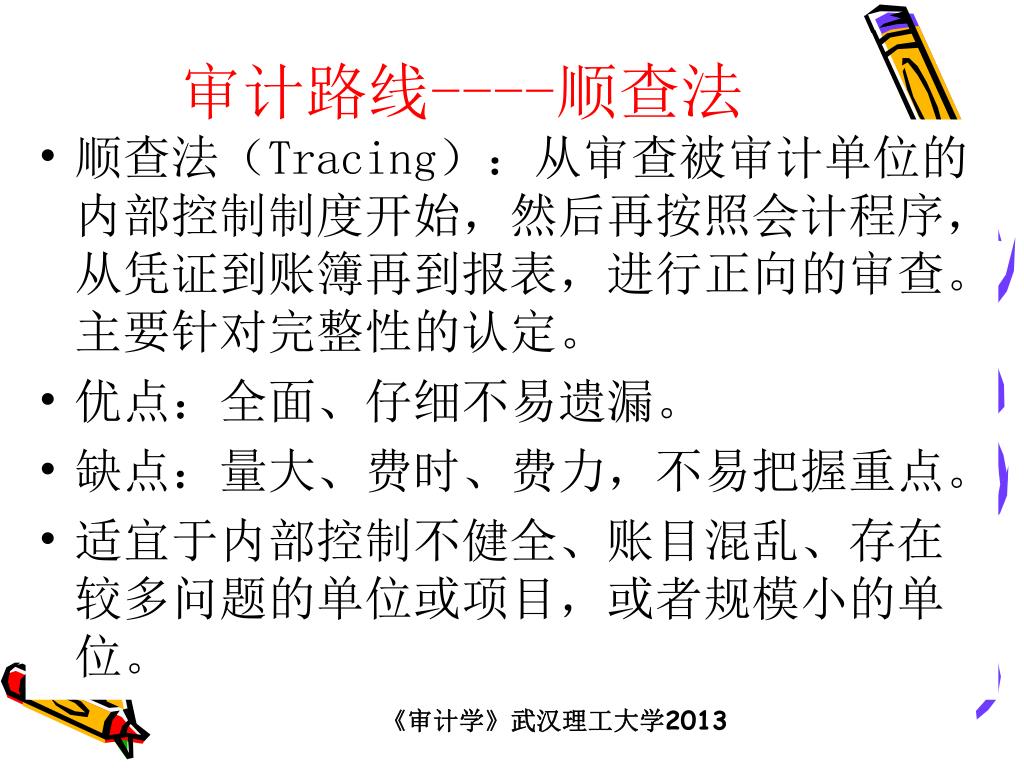 审计路线----顺查法

• 顺查法（Tracing）：从审查被审计单位的内部控制制度开始，然后再按照会计程序，从凭证到账簿再到报表，进行正向的审查。主要针对完整性的认定。

• 优点：全面、仔细不易遗漏。

• 缺点：量大、费时、费力，不易把握重点。

• 适宜于内部控制不健全、账目混乱、存在较多问题的单位或项目，或者规模小的单位。

《审计学》武汉理工大学2013